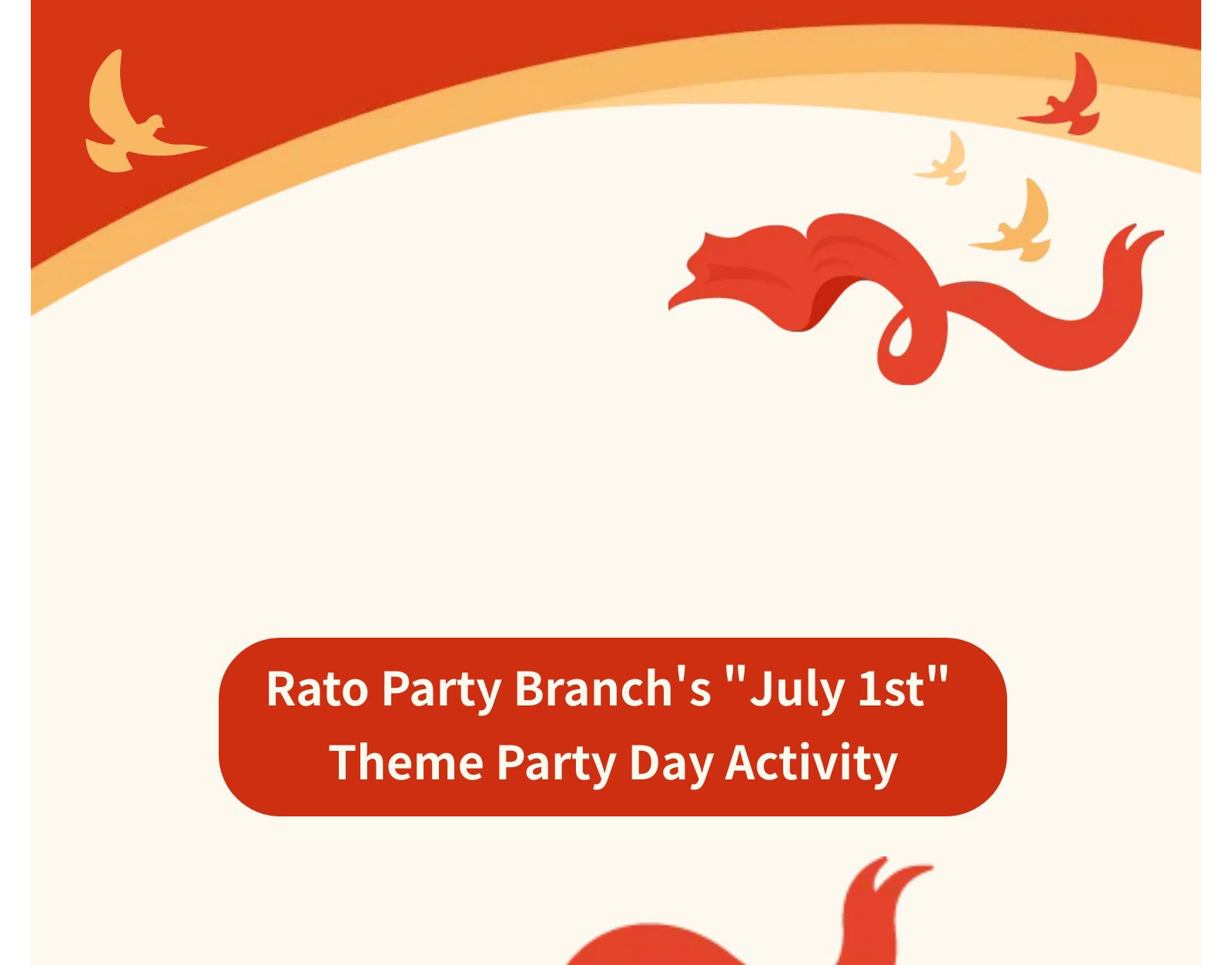 Rato Party Branch's "July 1st" Theme Party Day Activity